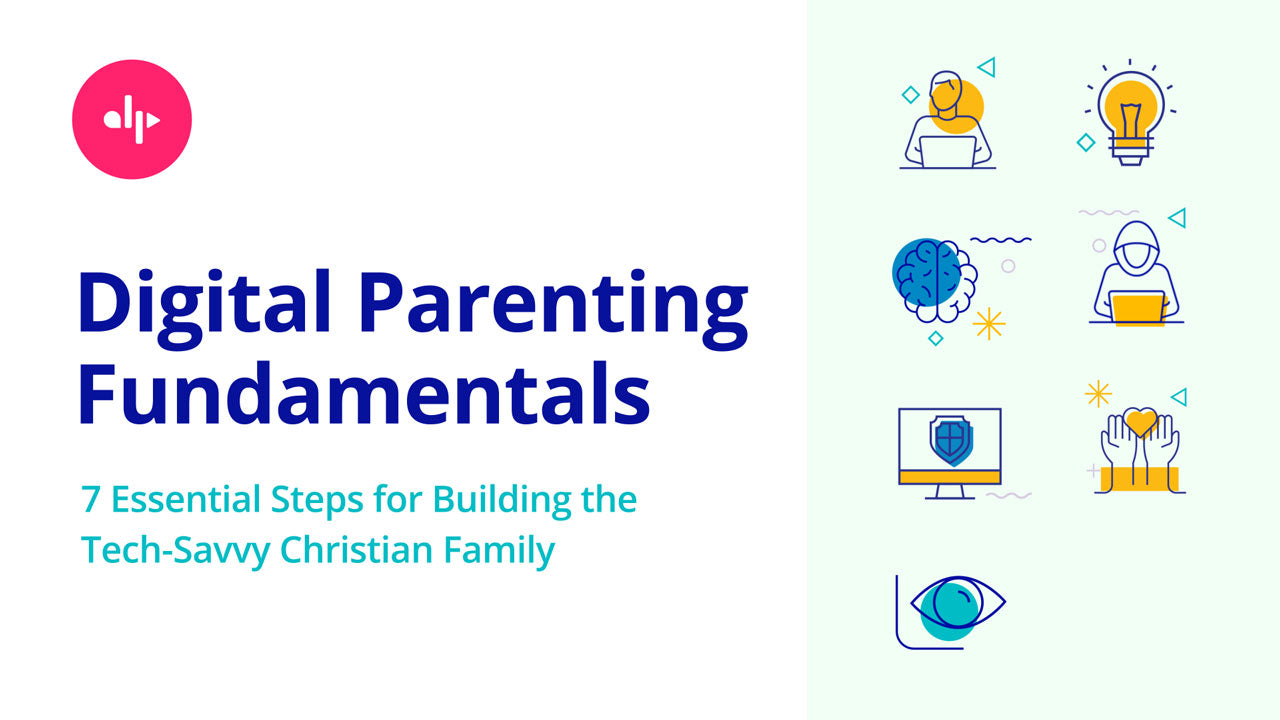 Digital Parenting Fundamentals

7 Essential Steps for Building the Tech-Savvy Christian Family